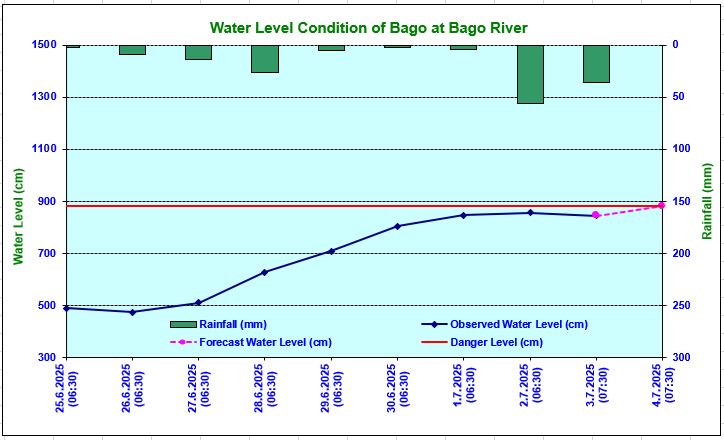 Water Level Condition of Bago at Bago River

Water Level (cm)

1500
1300
1100
900
700
500
300

Rainfall (mm)

0
50
100
150
200
250
300

Rainfall (mm)
Observed Water Level (cm)
Forecast Water Level (cm)
Danger Level (cm)

25.6.2025 (06:30)
26.6.2025 (06:30)
27.6.2025 (06:30)
28.6.2025 (06:30)
29.6.2025 (06:30)
30.6.2025 (06:30)
1.7.2025 (06:30)
2.7.2025 (06:30)
3.7.2025 (07:30)
4.7.2025 (07:30)